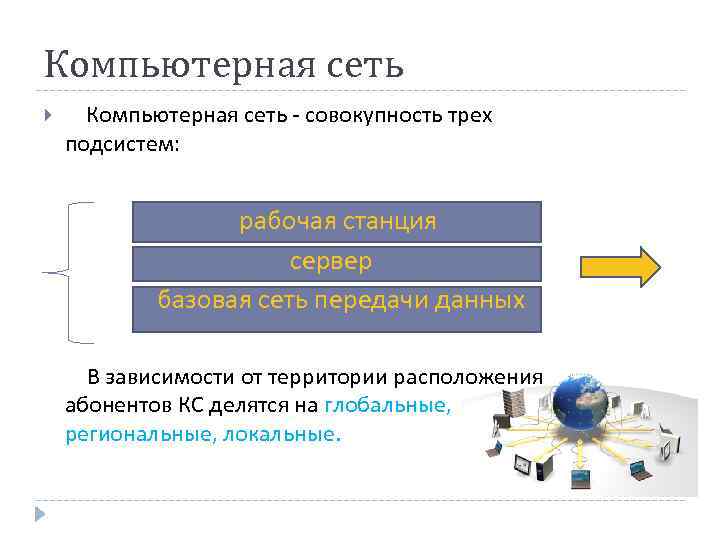 Компьютерная сеть

Компьютерная сеть - совокупность трех подсистем:

рабочая станция

сервер

базовая сеть передачи данных

В зависимости от территории расположения абонентов КС делятся на глобальные, региональные, локальные.